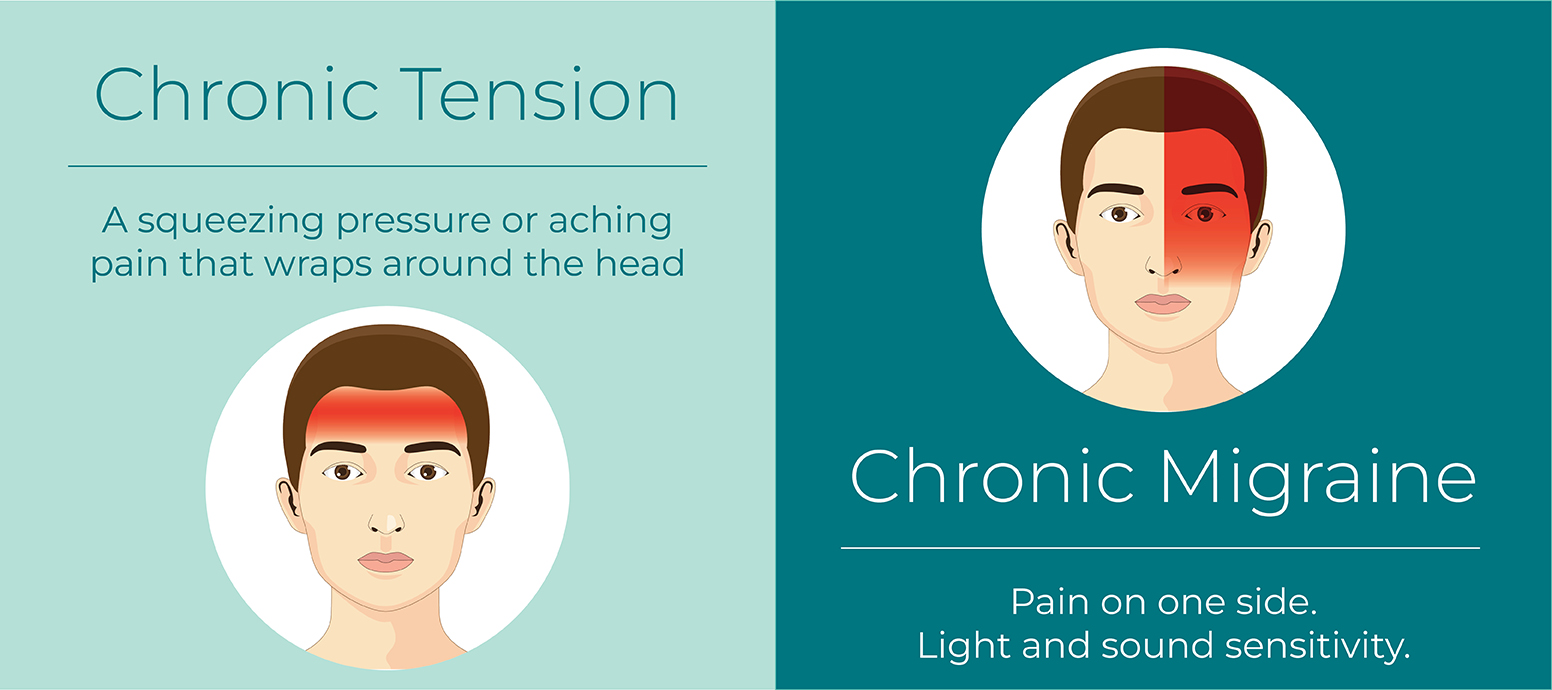 Chronic Tension

A squeezing pressure or aching pain that wraps around the head

Chronic Migraine

Pain on one side.
Light and sound sensitivity.